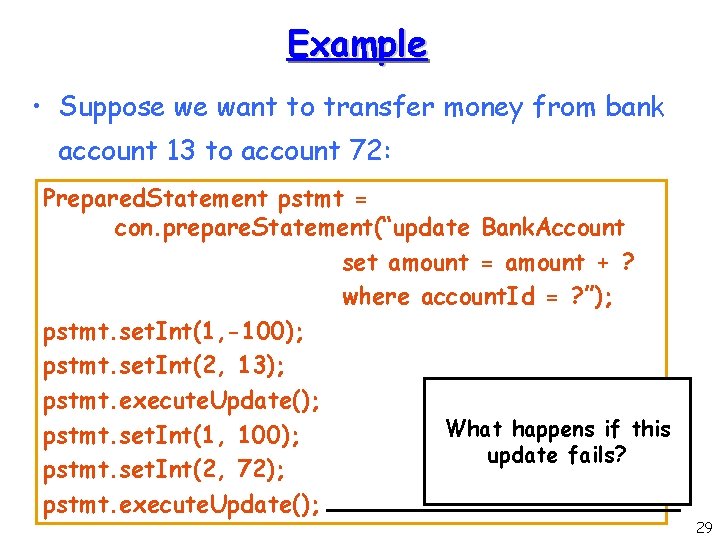 Example

• Suppose we want to transfer money from bank account 13 to account 72:

PreparedStatement pstmt =
con.prepareStatement("update BankAccount
set amount = amount + ?
where accountId = ?");
pstmt.setInt(1,-100);
pstmt.setInt(2, 13);
pstmt.executeUpdate();
pstmt.setInt(1, 100);
pstmt.setInt(2, 72);
pstmt.executeUpdate();

What happens if this update fails?

29